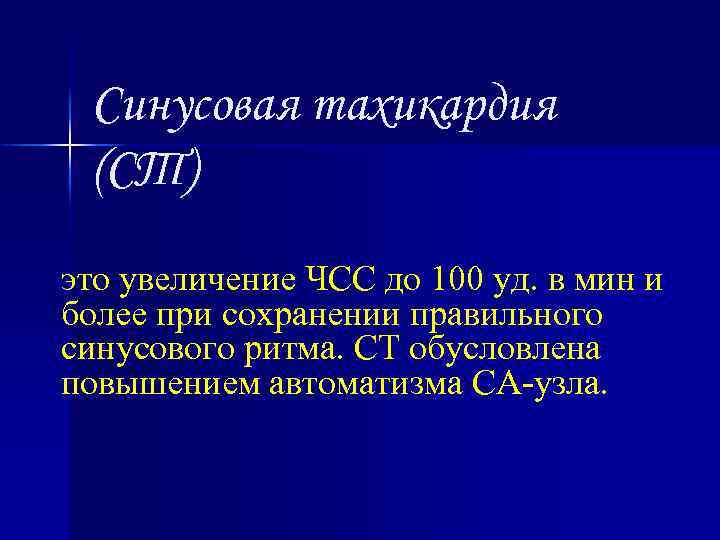 Синусовая тахикардия (СТ)

это увеличение ЧСС до 100 уд. в мин и более при сохранении правильного синусового ритма. СТ обусловлена повышением автоматизма СА-узла.